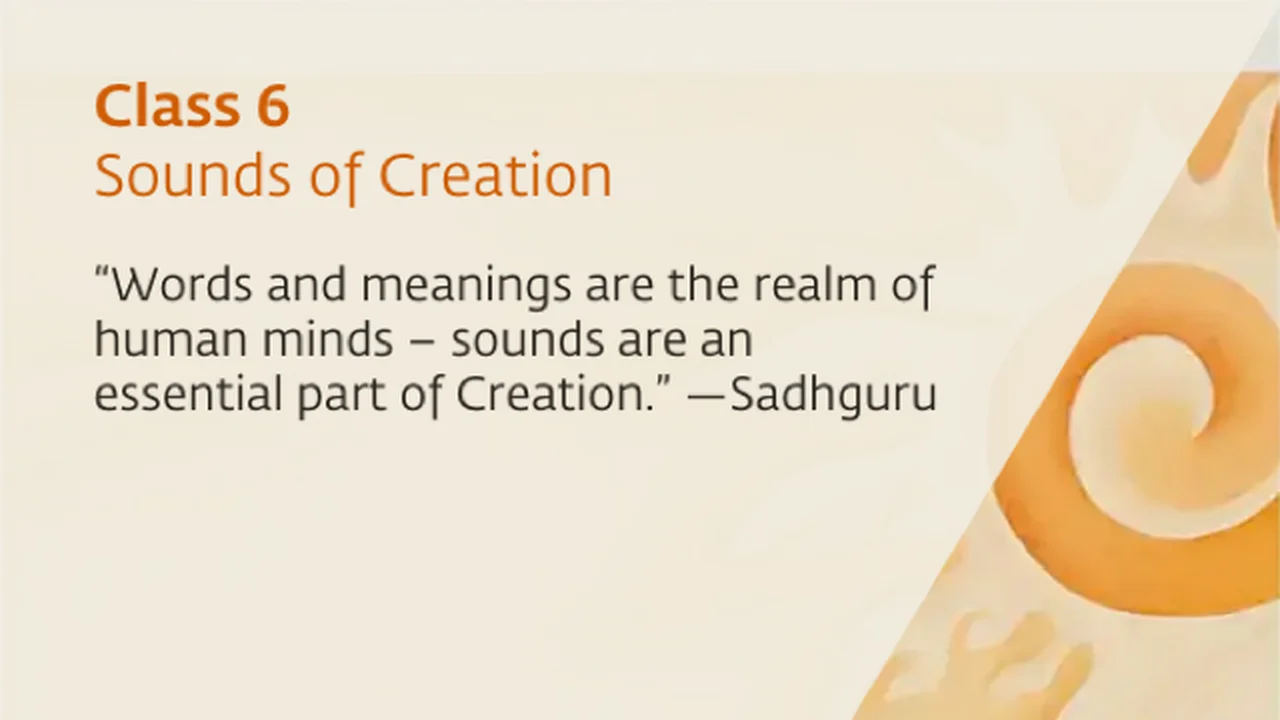 Class 6
Sounds of Creation

“Words and meanings are the realm of human minds – sounds are an essential part of Creation.” —Sadhguru